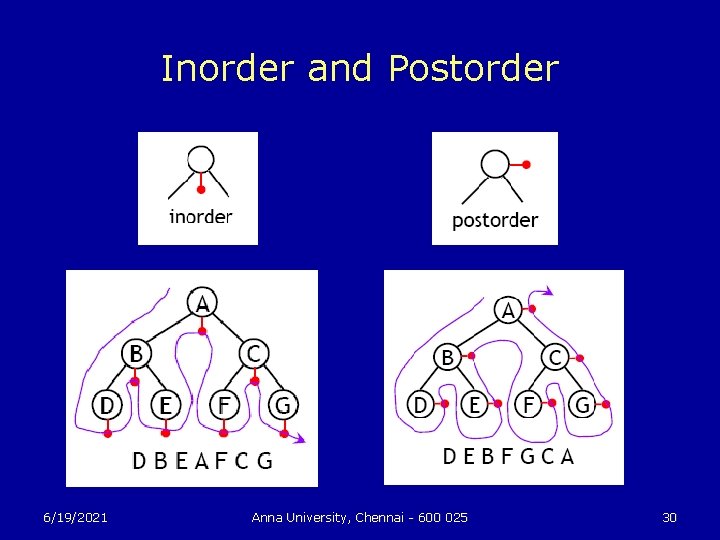 Inorder and Postorder

inorder

postorder

A
B
C
D
E
F
G

D B E A F C G

A
B
C
D
E
F
G

D E B F G C A

6/19/2021

Anna University, Chennai - 600 025

30